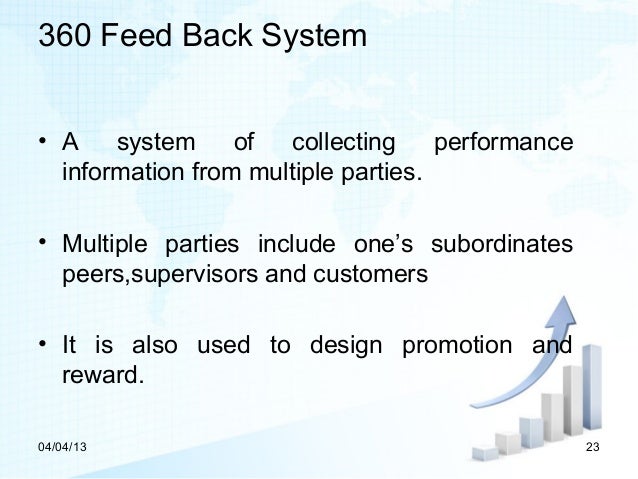 360 Feed Back System

• A system of collecting performance information from multiple parties.

• Multiple parties include one's subordinates peers,supervisors and customers

• It is also used to design promotion and reward.

04/04/13

23